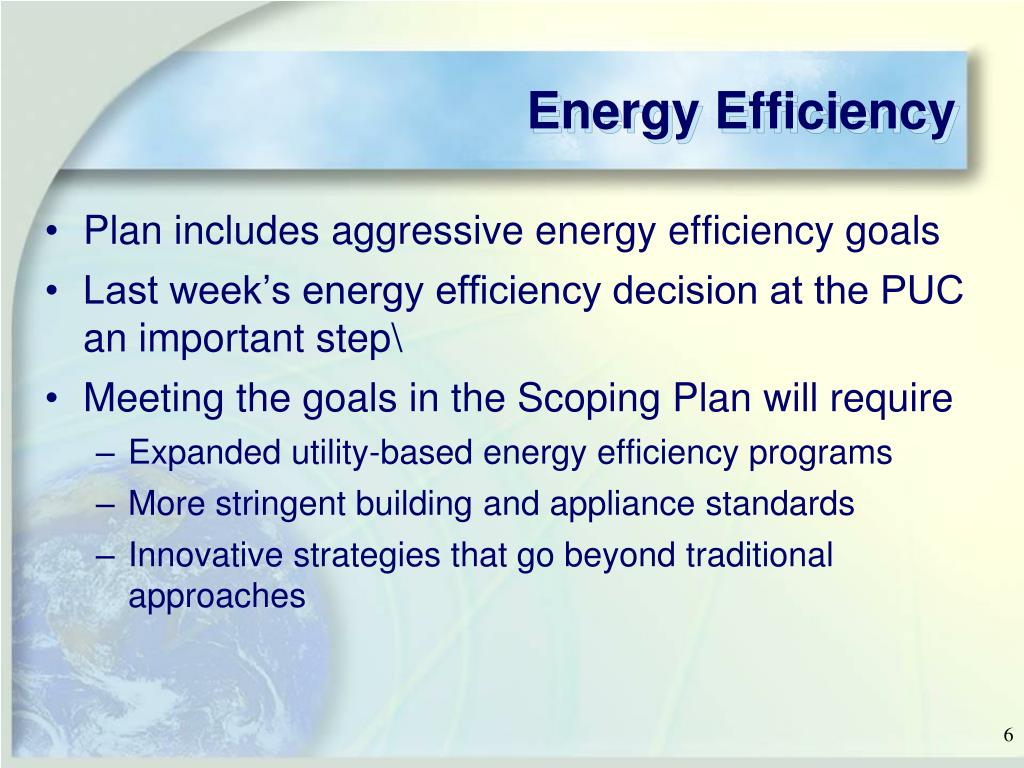 Energy Efficiency

• Plan includes aggressive energy efficiency goals
• Last week's energy efficiency decision at the PUC an important step\
• Meeting the goals in the Scoping Plan will require
– Expanded utility-based energy efficiency programs
– More stringent building and appliance standards
– Innovative strategies that go beyond traditional approaches

6